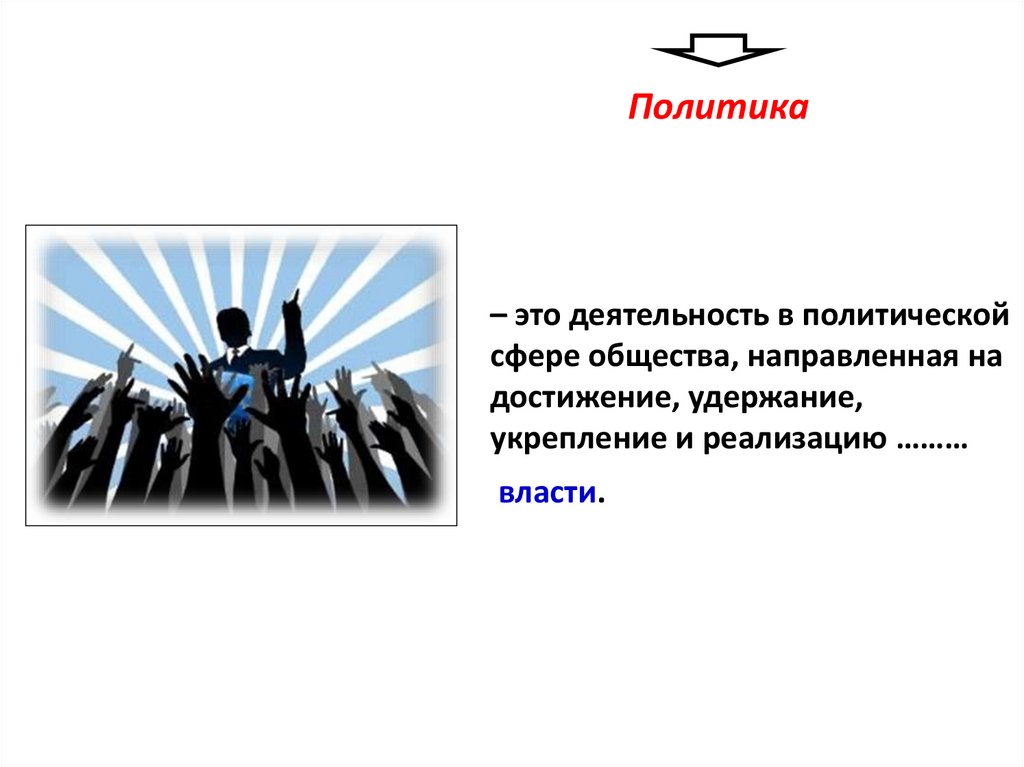 Политика

– это деятельность в политической сфере общества, направленная на достижение, удержание, укрепление и реализацию ………

власти.